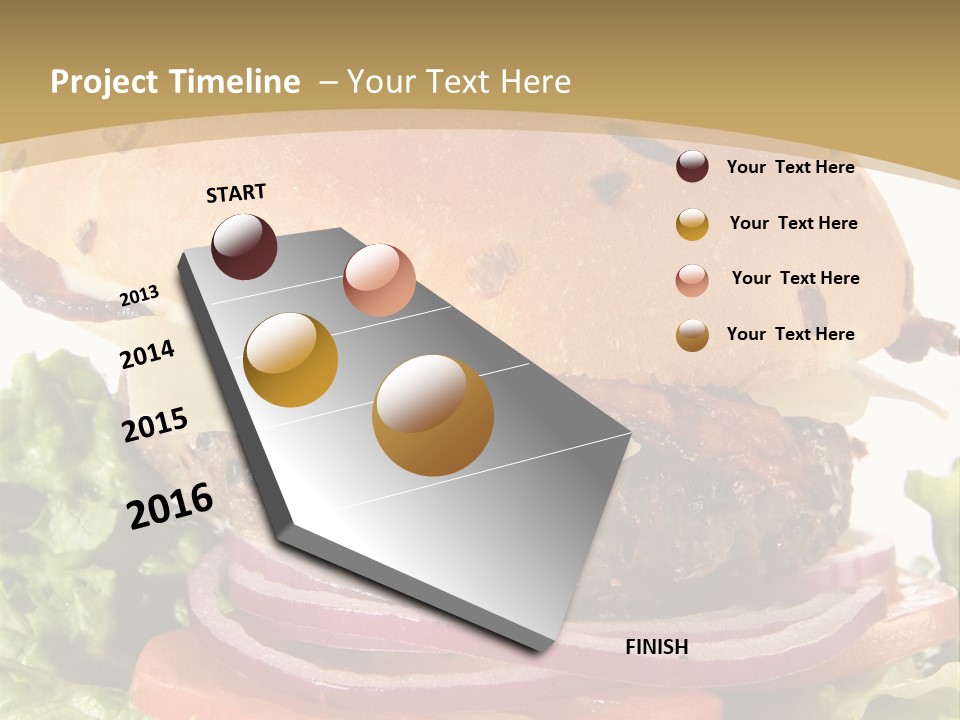 Project Timeline – Your Text Here

START

2013

2014

2015

2016

FINISH

Your Text Here

Your Text Here

Your Text Here

Your Text Here